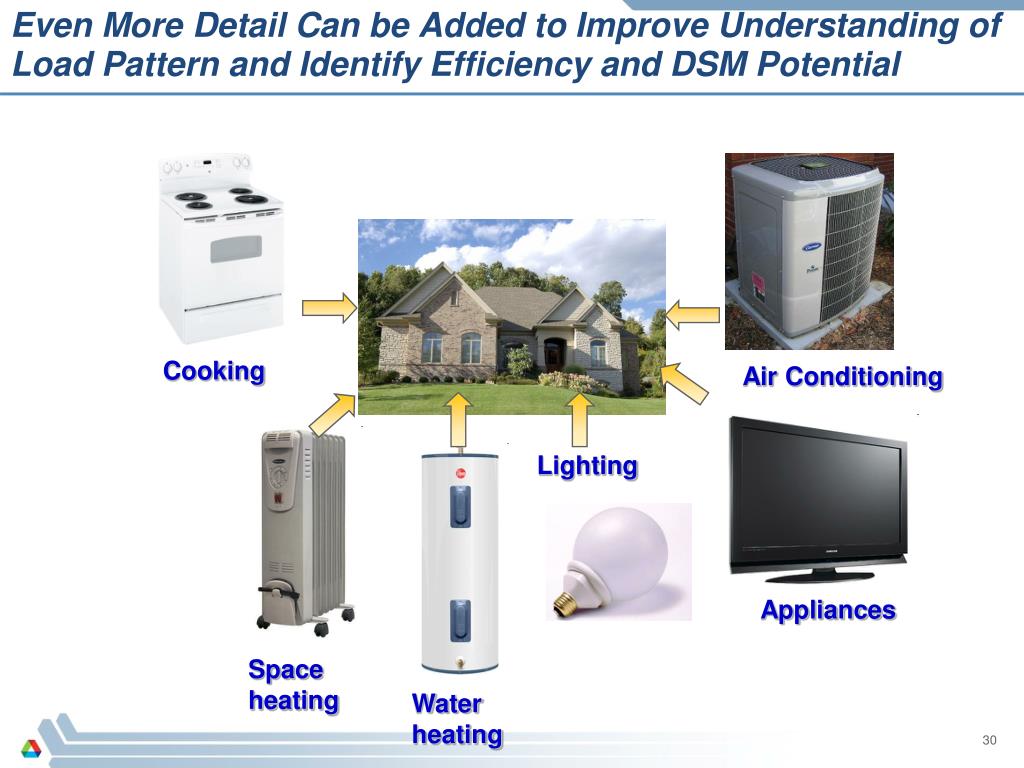 Even More Detail Can be Added to Improve Understanding of Load Pattern and Identify Efficiency and DSM Potential

Cooking

Air Conditioning

Lighting

Appliances

Space heating

Water heating

30